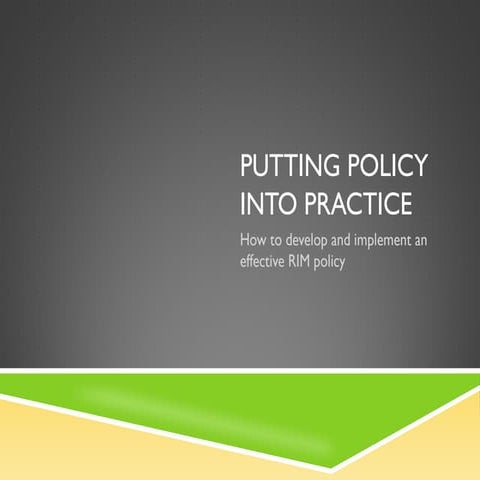 PUTTING POLICY INTO PRACTICE

How to develop and implement an effective RIM policy